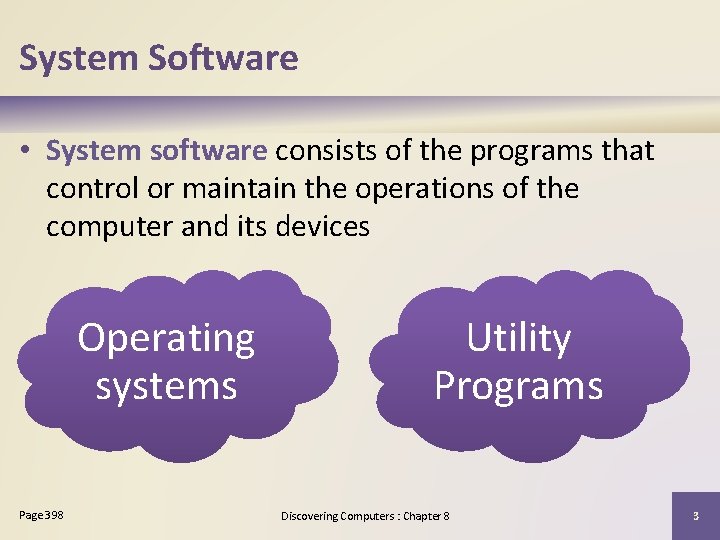 System Software

• System software consists of the programs that control or maintain the operations of the computer and its devices

Operating systems

Utility Programs

Page 398

Discovering Computers : Chapter 8

3